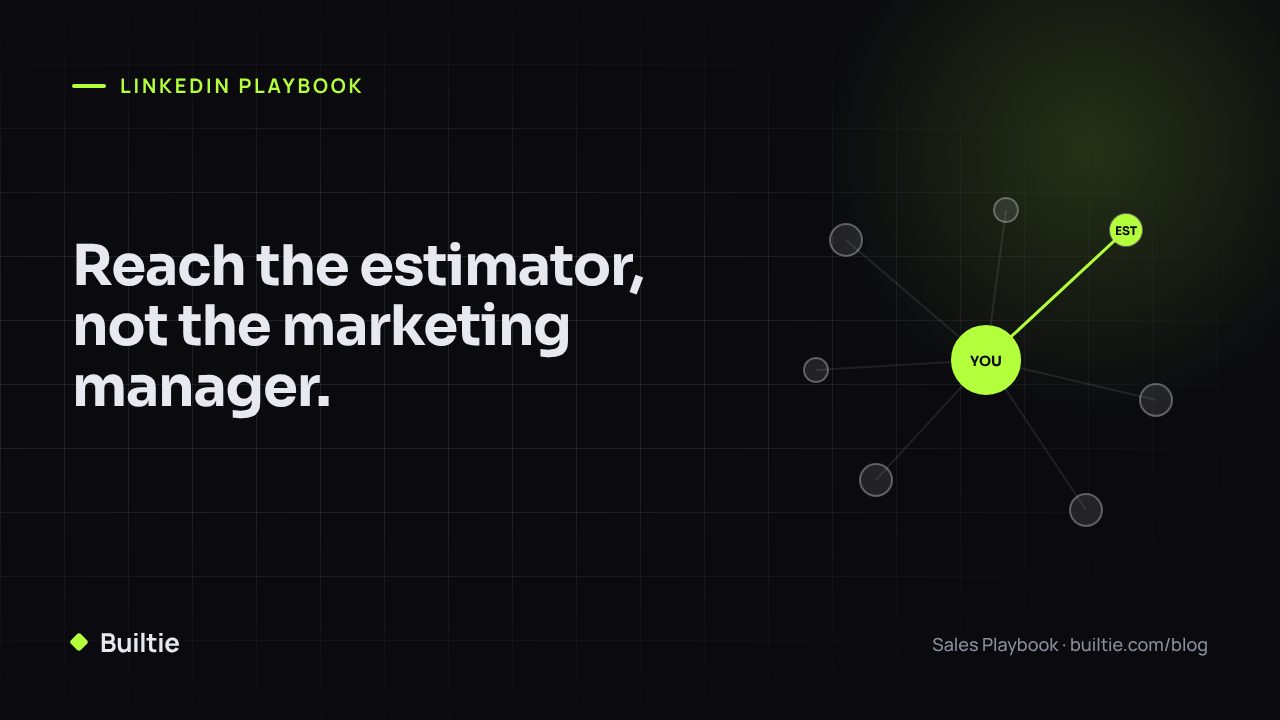 LINKEDIN PLAYBOOK

Reach the estimator, not the marketing manager.

EST

YOU

Builtie

Sales Playbook · builtie.com/blog